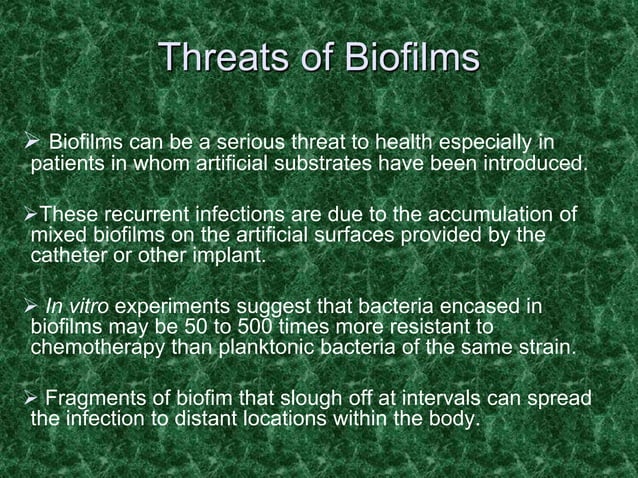 Threats of Biofilms

➢ Biofilms can be a serious threat to health especially in patients in whom artificial substrates have been introduced.

➢These recurrent infections are due to the accumulation of mixed biofilms on the artificial surfaces provided by the catheter or other implant.

➢ In vitro experiments suggest that bacteria encased in biofilms may be 50 to 500 times more resistant to chemotherapy than planktonic bacteria of the same strain.

➢ Fragments of biofim that slough off at intervals can spread the infection to distant locations within the body.